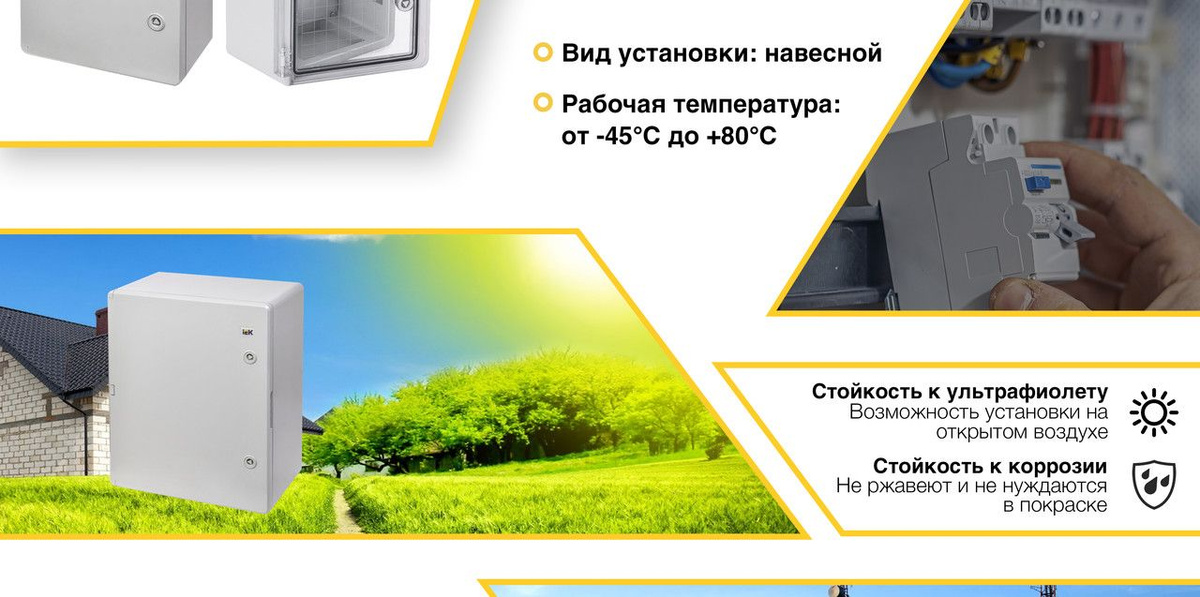 Вид установки: навесной

Рабочая температура: от -45°C до +80°C

IEK

Стойкость к ультрафиолету
Возможность установки на открытом воздухе

Стойкость к коррозии
Не ржавеют и не нуждаются в покраске